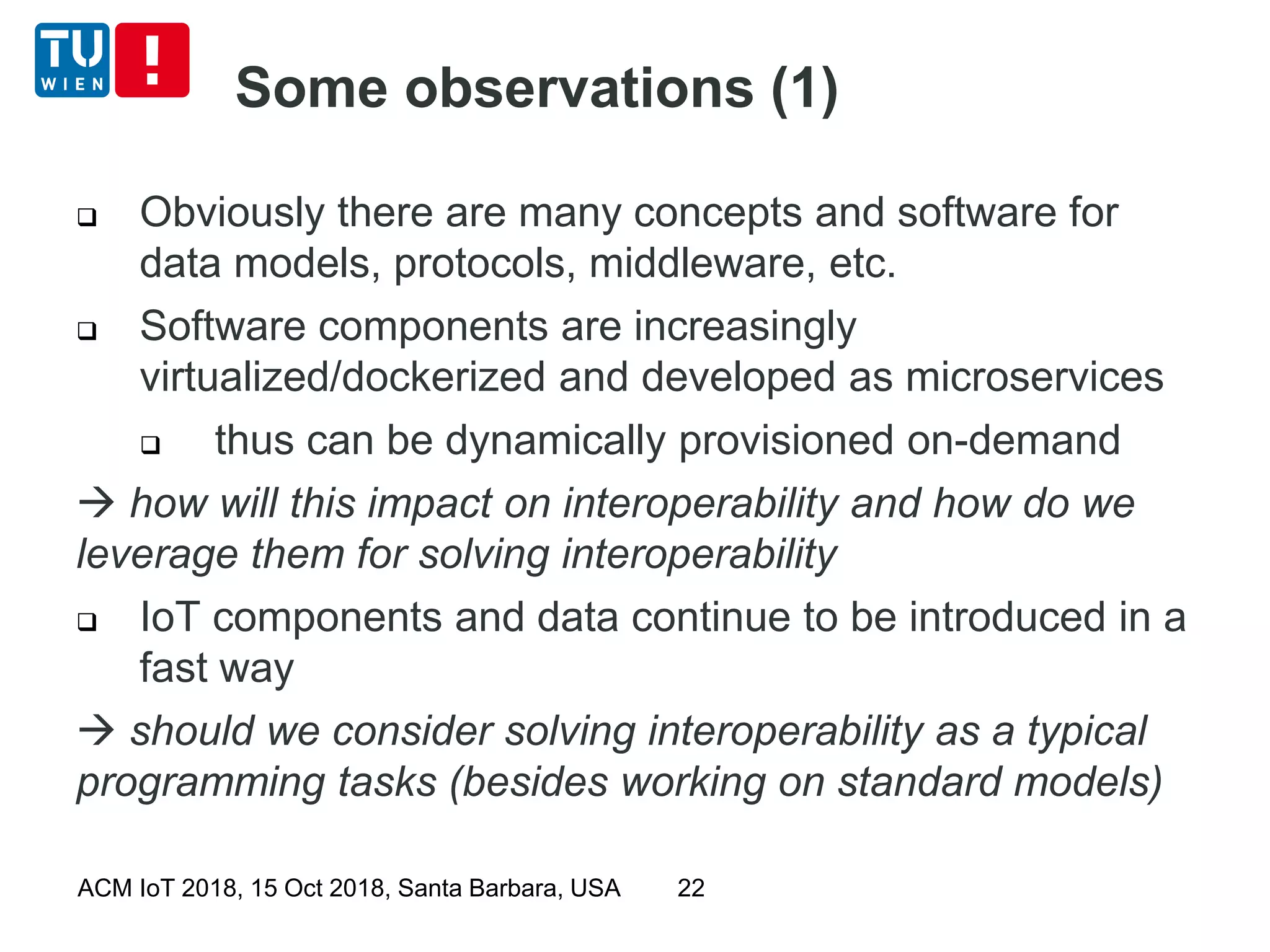 TU WIEN !

Some observations (1)

❑ Obviously there are many concepts and software for data models, protocols, middleware, etc.

❑ Software components are increasingly virtualized/dockerized and developed as microservices

❑ thus can be dynamically provisioned on-demand

→ how will this impact on interoperability and how do we leverage them for solving interoperability

❑ IoT components and data continue to be introduced in a fast way

→ should we consider solving interoperability as a typical programming tasks (besides working on standard models)

ACM IoT 2018, 15 Oct 2018, Santa Barbara, USA 22